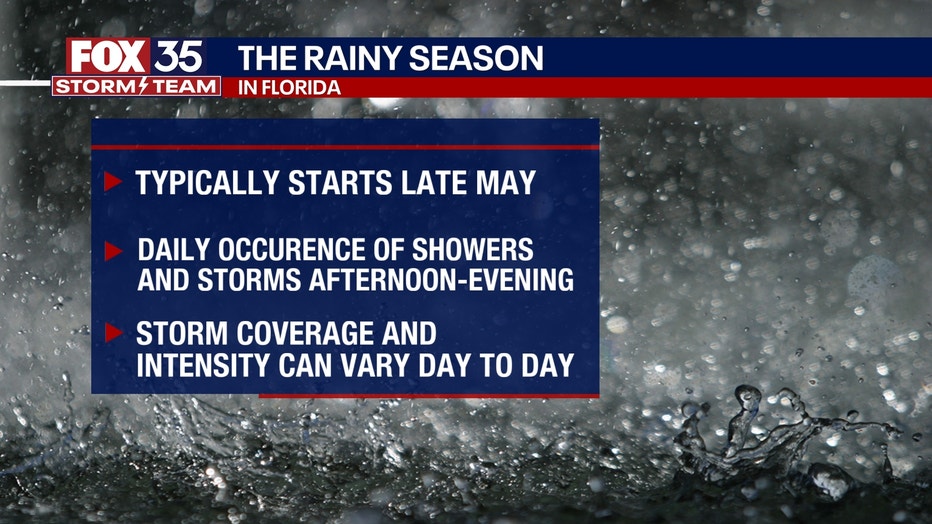 FOX 35
STORM TEAM

THE RAINY SEASON
IN FLORIDA

TYPICALLY STARTS LATE MAY

DAILY OCCURENCE OF SHOWERS AND STORMS AFTERNOON-EVENING

STORM COVERAGE AND INTENSITY CAN VARY DAY TO DAY